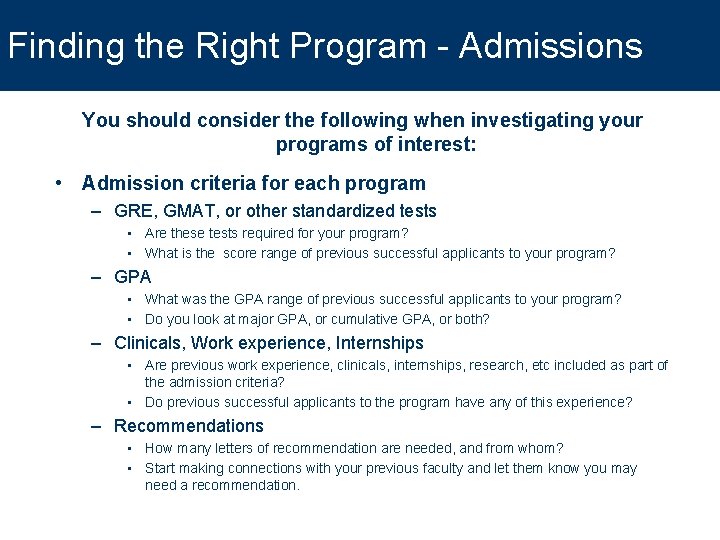 Finding the Right Program - Admissions

You should consider the following when investigating your programs of interest:

• Admission criteria for each program
– GRE, GMAT, or other standardized tests
  • Are these tests required for your program?
  • What is the score range of previous successful applicants to your program?
– GPA
  • What was the GPA range of previous successful applicants to your program?
  • Do you look at major GPA, or cumulative GPA, or both?
– Clinicals, Work experience, Internships
  • Are previous work experience, clinicals, internships, research, etc included as part of the admission criteria?
  • Do previous successful applicants to the program have any of this experience?
– Recommendations
  • How many letters of recommendation are needed, and from whom?
  • Start making connections with your previous faculty and let them know you may need a recommendation.